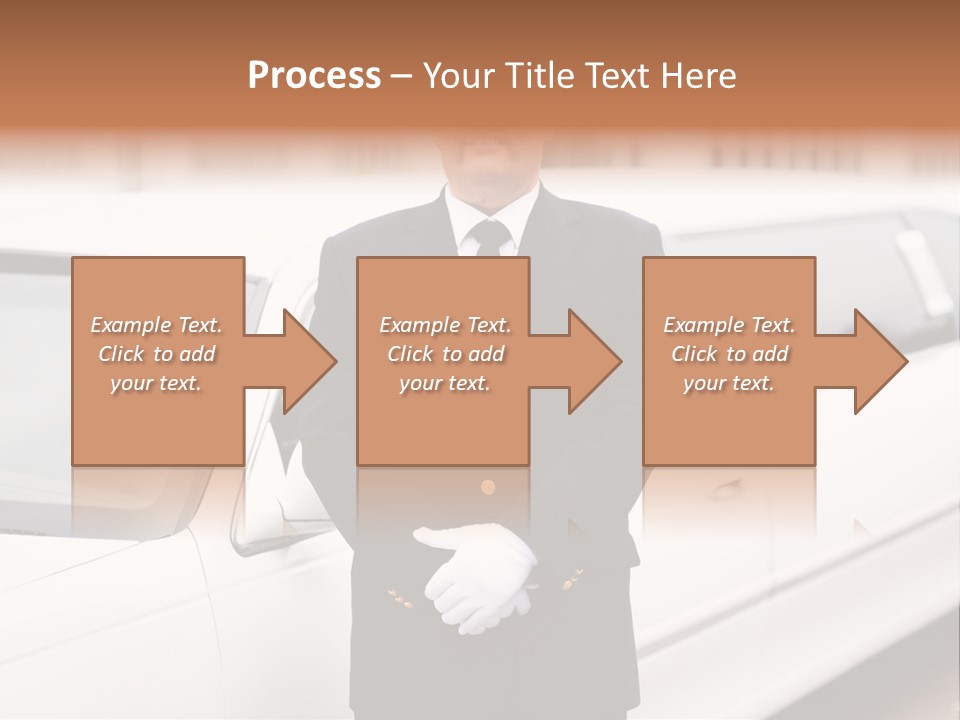 Process – Your Title Text Here

Example Text. Click to add your text.

Example Text. Click to add your text.

Example Text. Click to add your text.